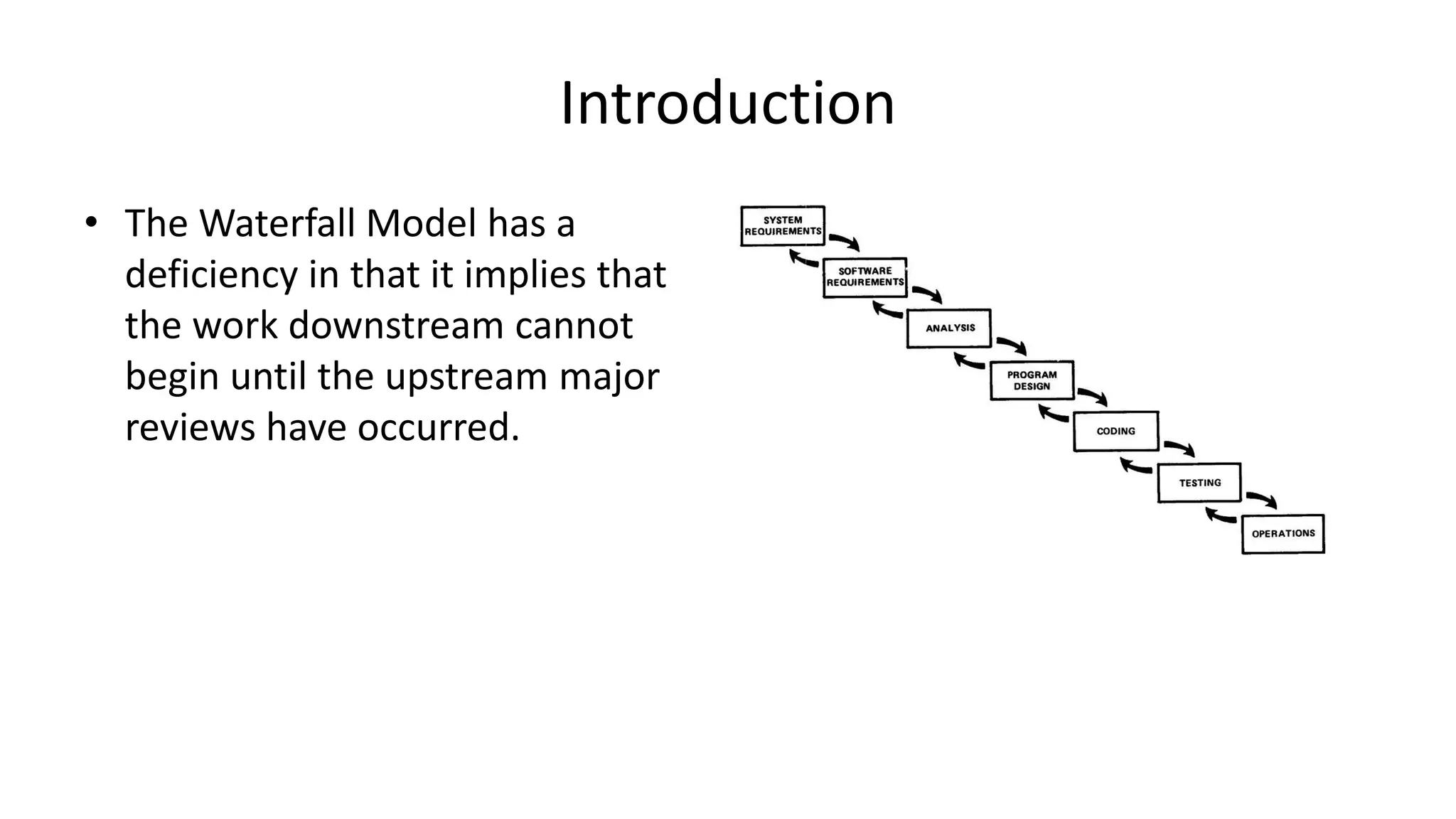 Introduction

• The Waterfall Model has a deficiency in that it implies that the work downstream cannot begin until the upstream major reviews have occurred.

SYSTEM REQUIREMENTS

SOFTWARE REQUIREMENTS

ANALYSIS

PROGRAM DESIGN

CODING

TESTING

OPERATIONS